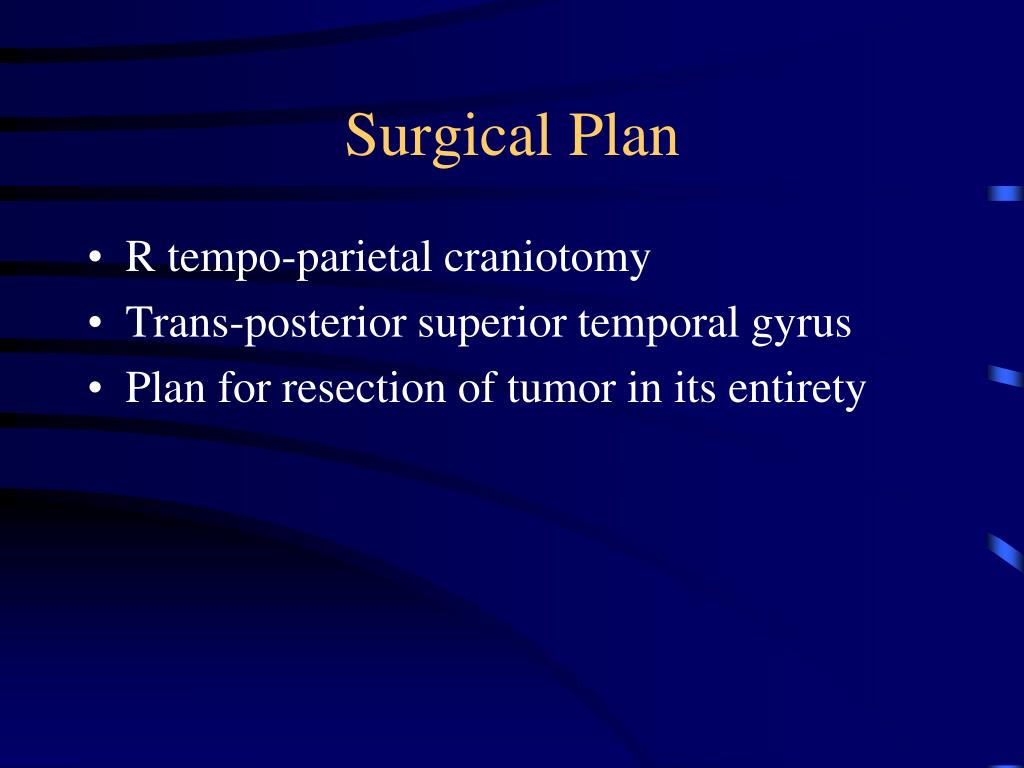 Surgical Plan

• R tempo-parietal craniotomy
• Trans-posterior superior temporal gyrus
• Plan for resection of tumor in its entirety